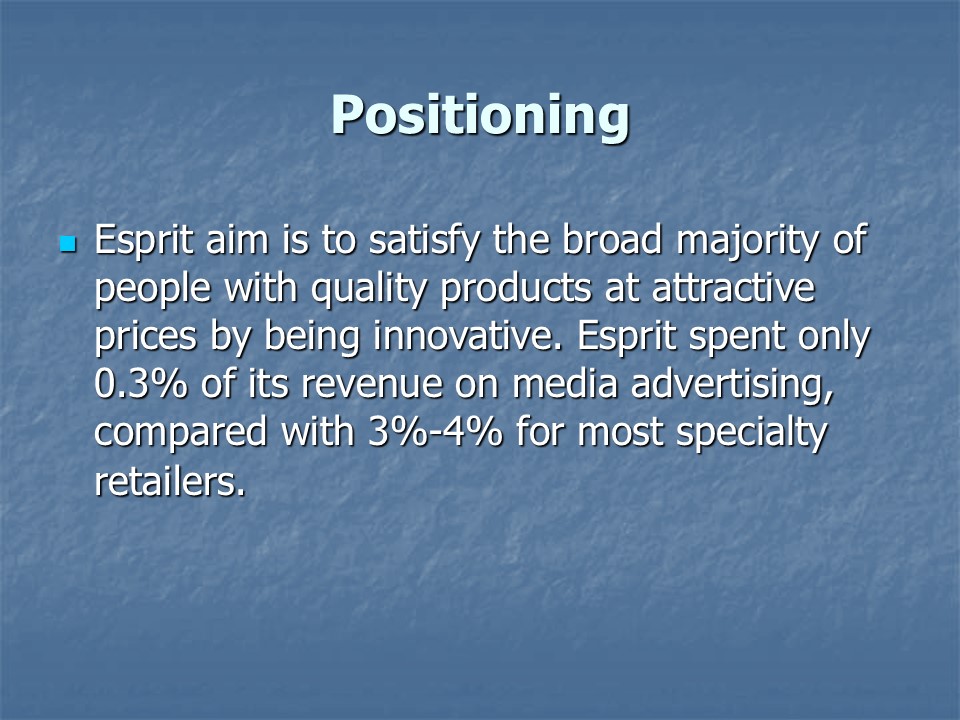 Positioning

Esprit aim is to satisfy the broad majority of people with quality products at attractive prices by being innovative. Esprit spent only 0.3% of its revenue on media advertising, compared with 3%-4% for most specialty retailers.